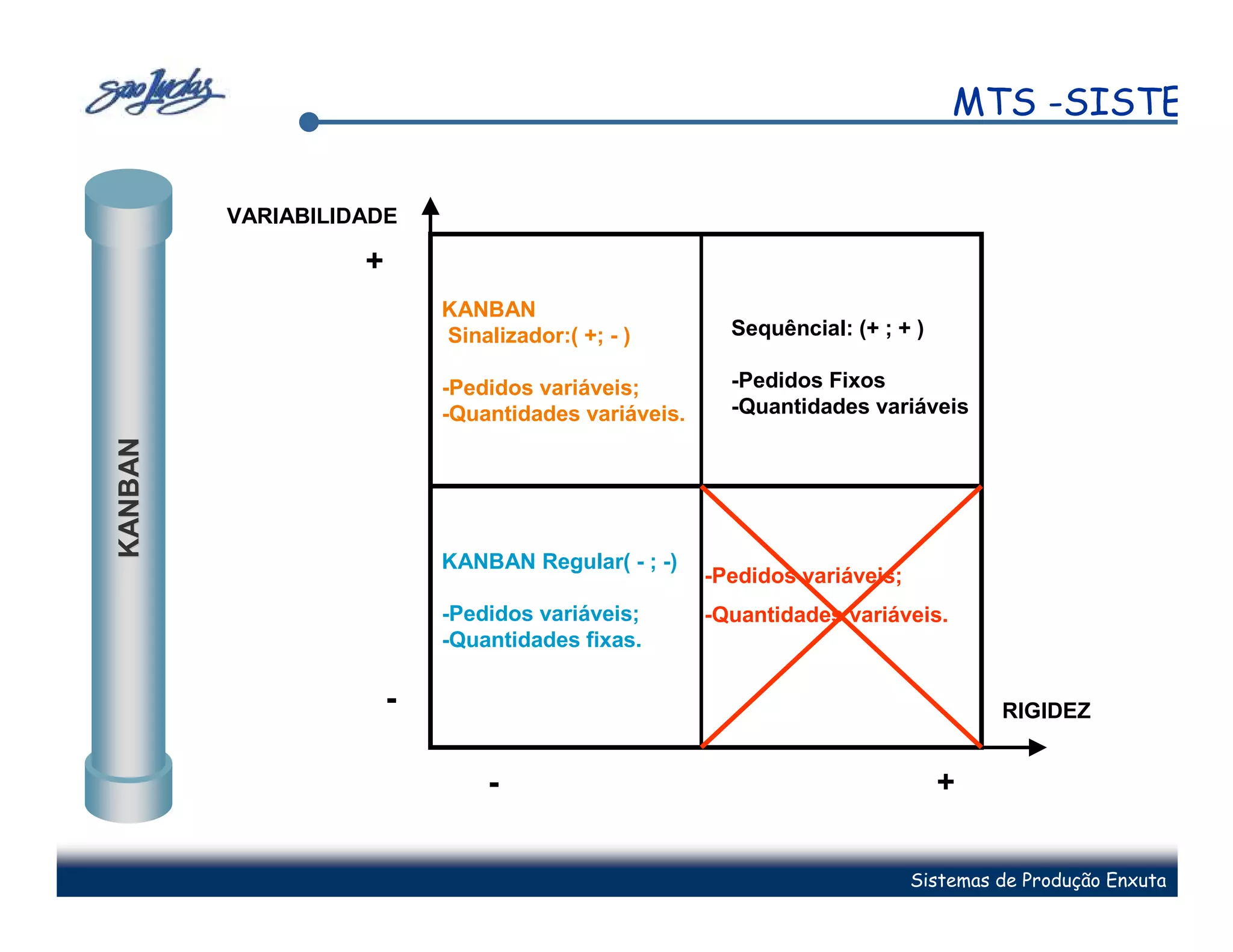 São Judas

MTS -SISTE

KANBAN

VARIABILIDADE

+

KANBAN
Sinalizador:( +; - )

-Pedidos variáveis;
-Quantidades variáveis.

Sequêncial: (+ ; + )

-Pedidos Fixos
-Quantidades variáveis

KANBAN Regular( - ; -)

-Pedidos variáveis;
-Quantidades fixas.

-Pedidos variáveis;

-Quantidades variáveis.

-

RIGIDEZ

-

+

Sistemas de Produção Enxuta